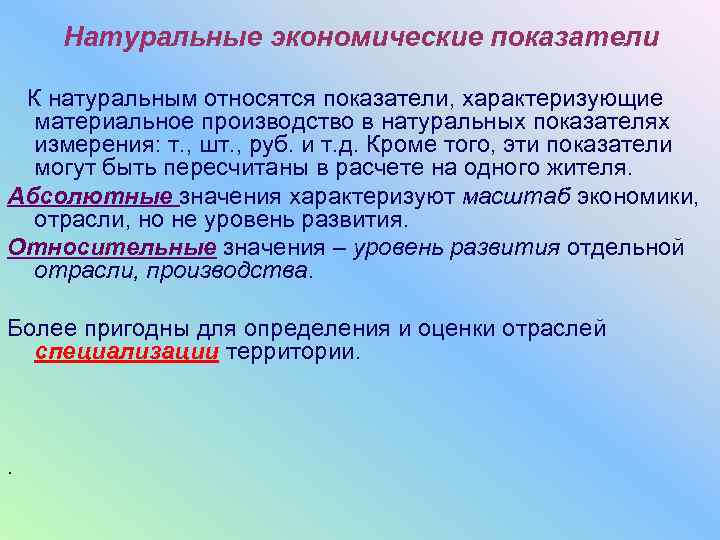 Натуральные экономические показатели

К натуральным относятся показатели, характеризующие материальное производство в натуральных показателях измерения: т., шт., руб. и т.д. Кроме того, эти показатели могут быть пересчитаны в расчете на одного жителя.

Абсолютные значения характеризуют масштаб экономики, отрасли, но не уровень развития.

Относительные значения – уровень развития отдельной отрасли, производства.

Более пригодны для определения и оценки отраслей специализации территории.

.